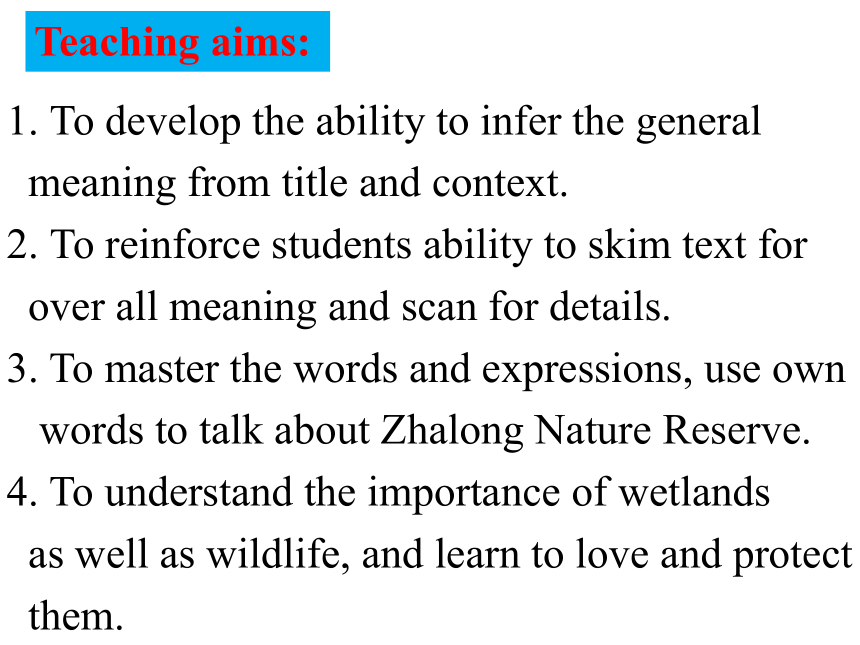 Teaching aims:

1. To develop the ability to infer the general meaning from title and context.

2. To reinforce students ability to skim text for over all meaning and scan for details.

3. To master the words and expressions, use own words to talk about Zhalong Nature Reserve.

4. To understand the importance of wetlands as well as wildlife, and learn to love and protect them.